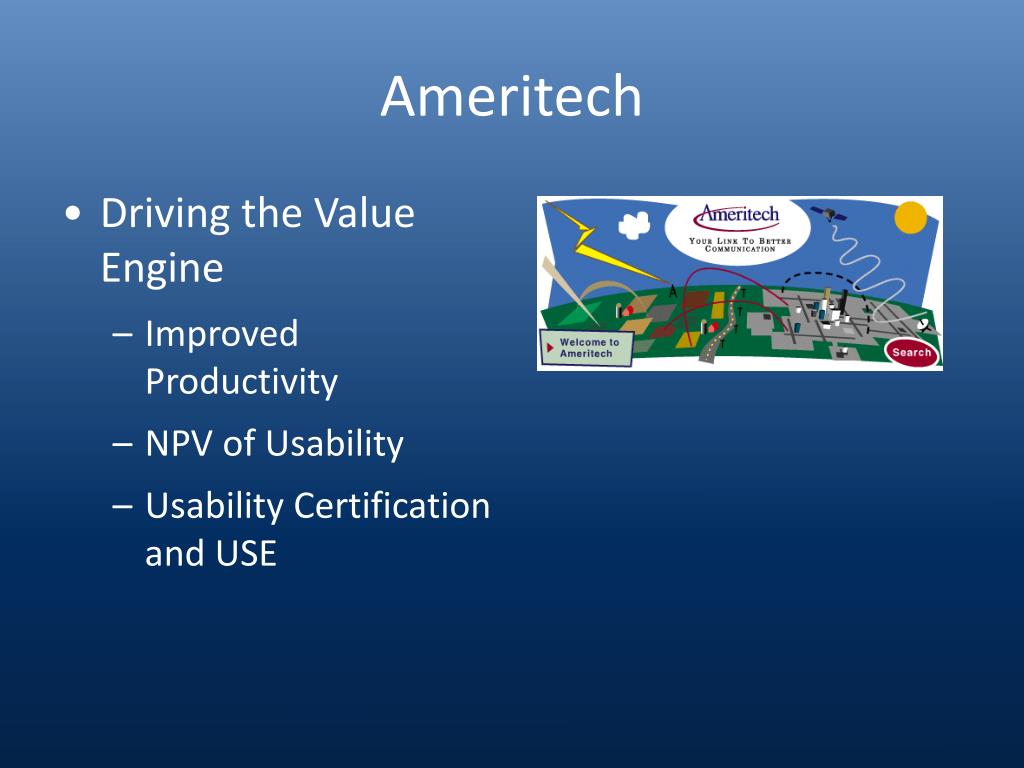 Ameritech

• Driving the Value Engine
  – Improved Productivity
  – NPV of Usability
  – Usability Certification and USE

Ameritech
YOUR LINK TO BETTER COMMUNICATION

Welcome to Ameritech

Search